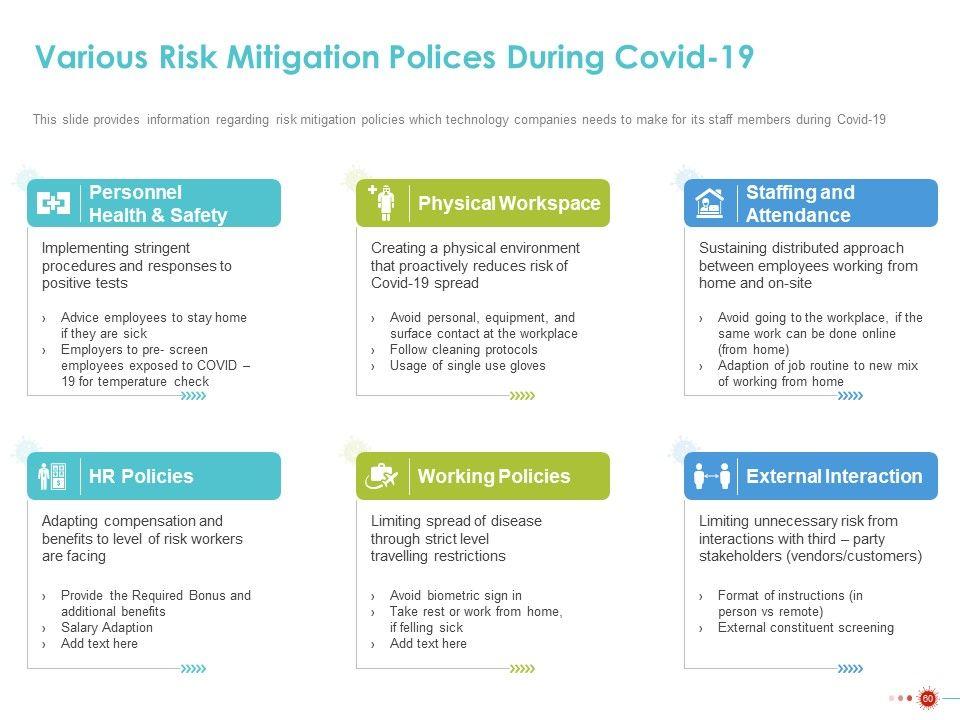 Various Risk Mitigation Polices During Covid-19

This slide provides information regarding risk mitigation policies which technology companies needs to make for its staff members during Covid-19

Personnel Health & Safety

Implementing stringent procedures and responses to positive tests

› Advice employees to stay home if they are sick
› Employers to pre- screen employees exposed to COVID – 19 for temperature check

Physical Workspace

Creating a physical environment that proactively reduces risk of Covid-19 spread

› Avoid personal, equipment, and surface contact at the workplace
› Follow cleaning protocols
› Usage of single use gloves

Staffing and Attendance

Sustaining distributed approach between employees working from home and on-site

› Avoid going to the workplace, if the same work can be done online (from home)
› Adaption of job routine to new mix of working from home

HR Policies

Adapting compensation and benefits to level of risk workers are facing

› Provide the Required Bonus and additional benefits
› Salary Adaption
› Add text here

Working Policies

Limiting spread of disease through strict level travelling restrictions

› Avoid biometric sign in
› Take rest or work from home, if felling sick
› Add text here

External Interaction

Limiting unnecessary risk from interactions with third – party stakeholders (vendors/customers)

› Format of instructions (in person vs remote)
› External constituent screening

60